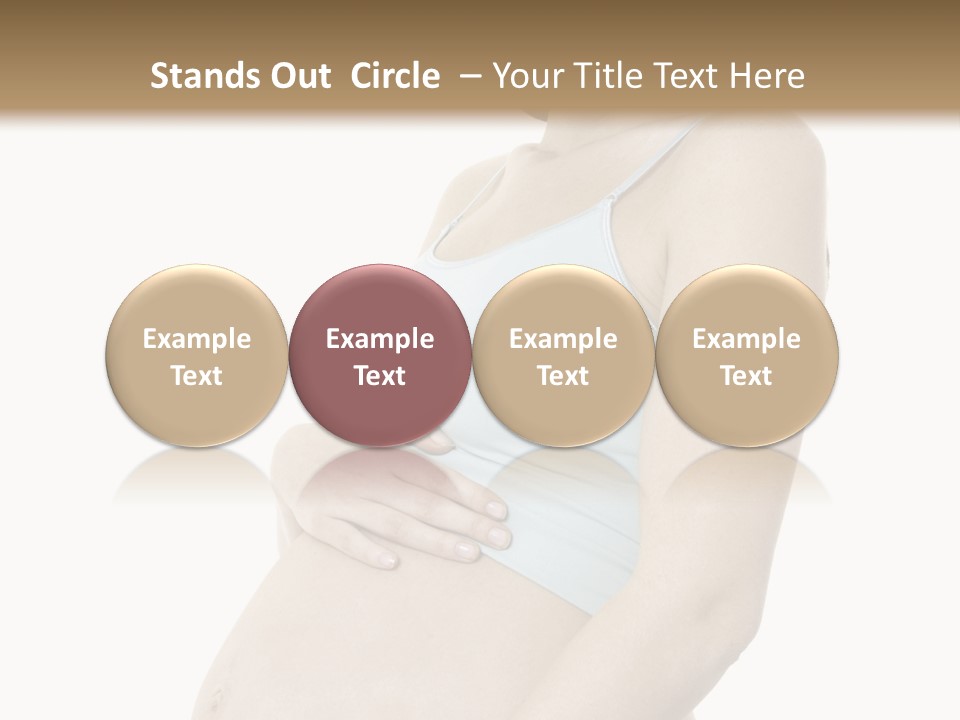 Stands Out Circle – Your Title Text Here

Example Text

Example Text

Example Text

Example Text